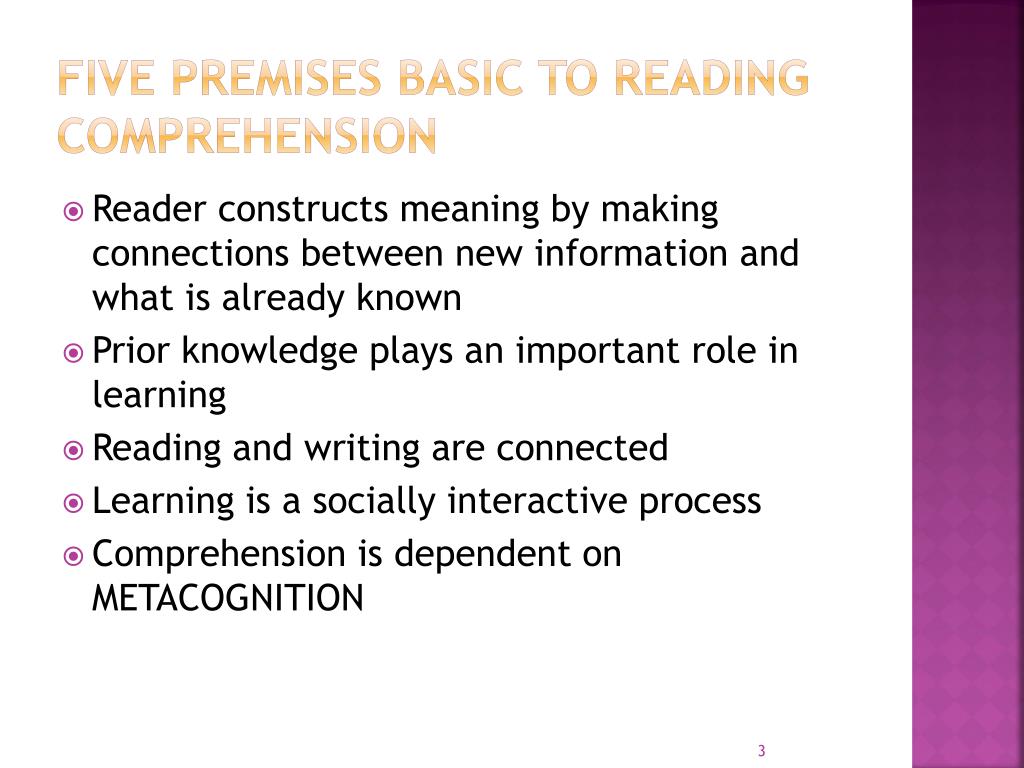 FIVE PREMISES BASIC TO READING COMPREHENSION

Reader constructs meaning by making connections between new information and what is already known

Prior knowledge plays an important role in learning

Reading and writing are connected

Learning is a socially interactive process

Comprehension is dependent on METACOGNITION

3